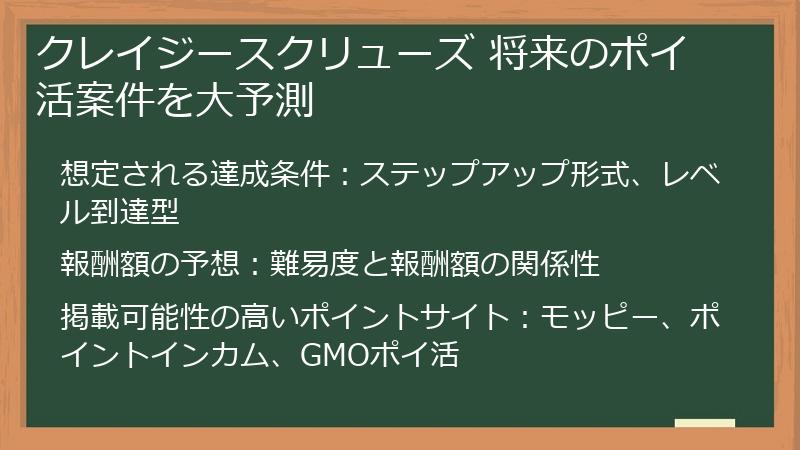 クレイジースクリューズ 将来のポイ活案件を大予測

想定される達成条件：ステップアップ形式、レベル到達型

報酬額の予想：難易度と報酬額の関係性

掲載可能性の高いポイントサイト：モッピー、ポイントインカム、GMOポイ活